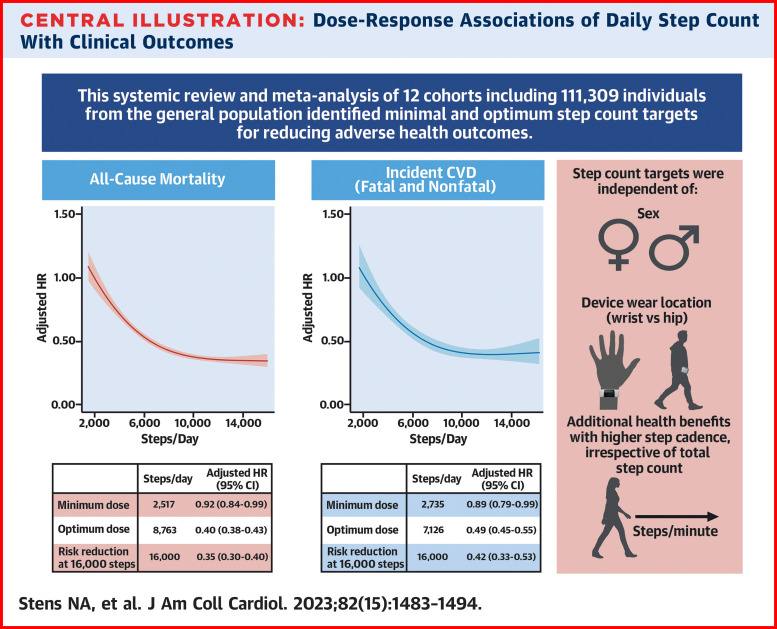 CENTRAL ILLUSTRATION: Dose-Response Associations of Daily Step Count With Clinical Outcomes

This systemic review and meta-analysis of 12 cohorts including 111,309 individuals from the general population identified minimal and optimum step count targets for reducing adverse health outcomes.

All-Cause Mortality

Adjusted HR

1.50
1.00
0.50
0.00

2,000 6,000 10,000 14,000

Steps/Day

| | Steps/day | Adjusted HR (95% CI) |
|---|---|---|
| Minimum dose | 2,517 | 0.92 (0.84-0.99) |
| Optimum dose | 8,763 | 0.40 (0.38-0.43) |
| Risk reduction at 16,000 steps | 16,000 | 0.35 (0.30-0.40) |

Incident CVD (Fatal and Nonfatal)

Adjusted HR

1.50
1.00
0.50
0.00

2,000 6,000 10,000 14,000

Steps/Day

| | Steps/day | Adjusted HR (95% CI) |
|---|---|---|
| Minimum dose | 2,735 | 0.89 (0.79-0.99) |
| Optimum dose | 7,126 | 0.49 (0.45-0.55) |
| Risk reduction at 16,000 steps | 16,000 | 0.42 (0.33-0.53) |

Step count targets were independent of:

Sex

Device wear location (wrist vs hip)

Additional health benefits with higher step cadence, irrespective of total step count

Steps/minute

Stens NA, et al. J Am Coll Cardiol. 2023;82(15):1483-1494.